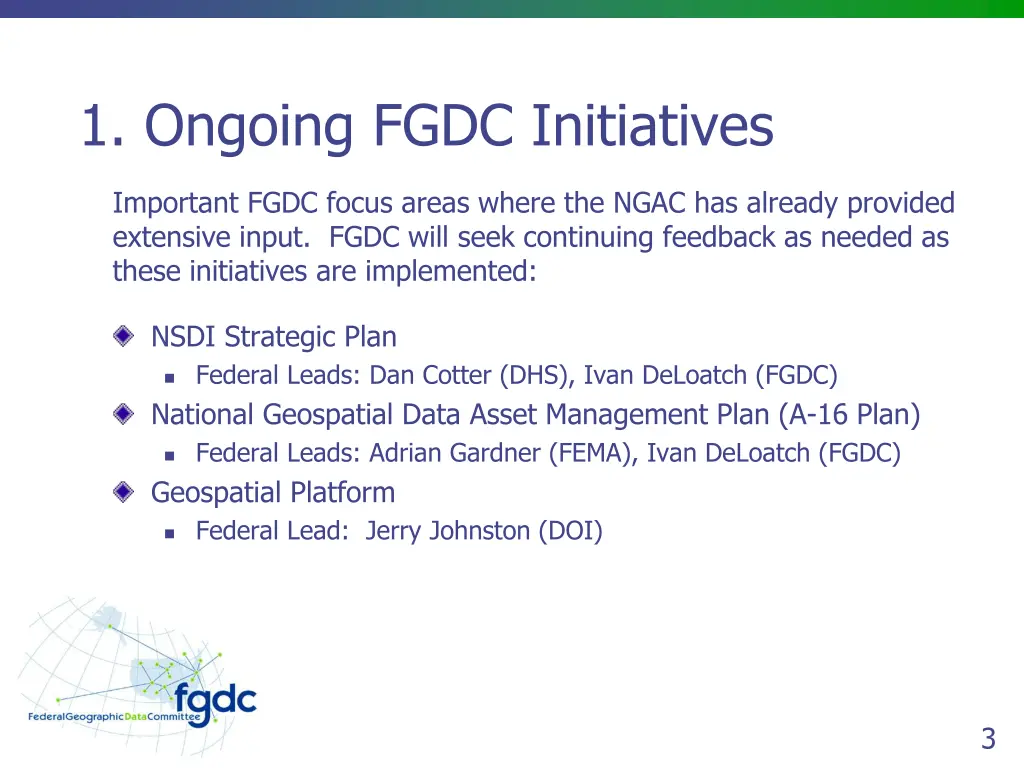 1. Ongoing FGDC Initiatives

Important FGDC focus areas where the NGAC has already provided extensive input. FGDC will seek continuing feedback as needed as these initiatives are implemented:

NSDI Strategic Plan
Federal Leads: Dan Cotter (DHS), Ivan DeLoatch (FGDC)

National Geospatial Data Asset Management Plan (A-16 Plan)
Federal Leads: Adrian Gardner (FEMA), Ivan DeLoatch (FGDC)

Geospatial Platform
Federal Lead: Jerry Johnston (DOI)

fgdc
FederalGeographicDataCommittee

3